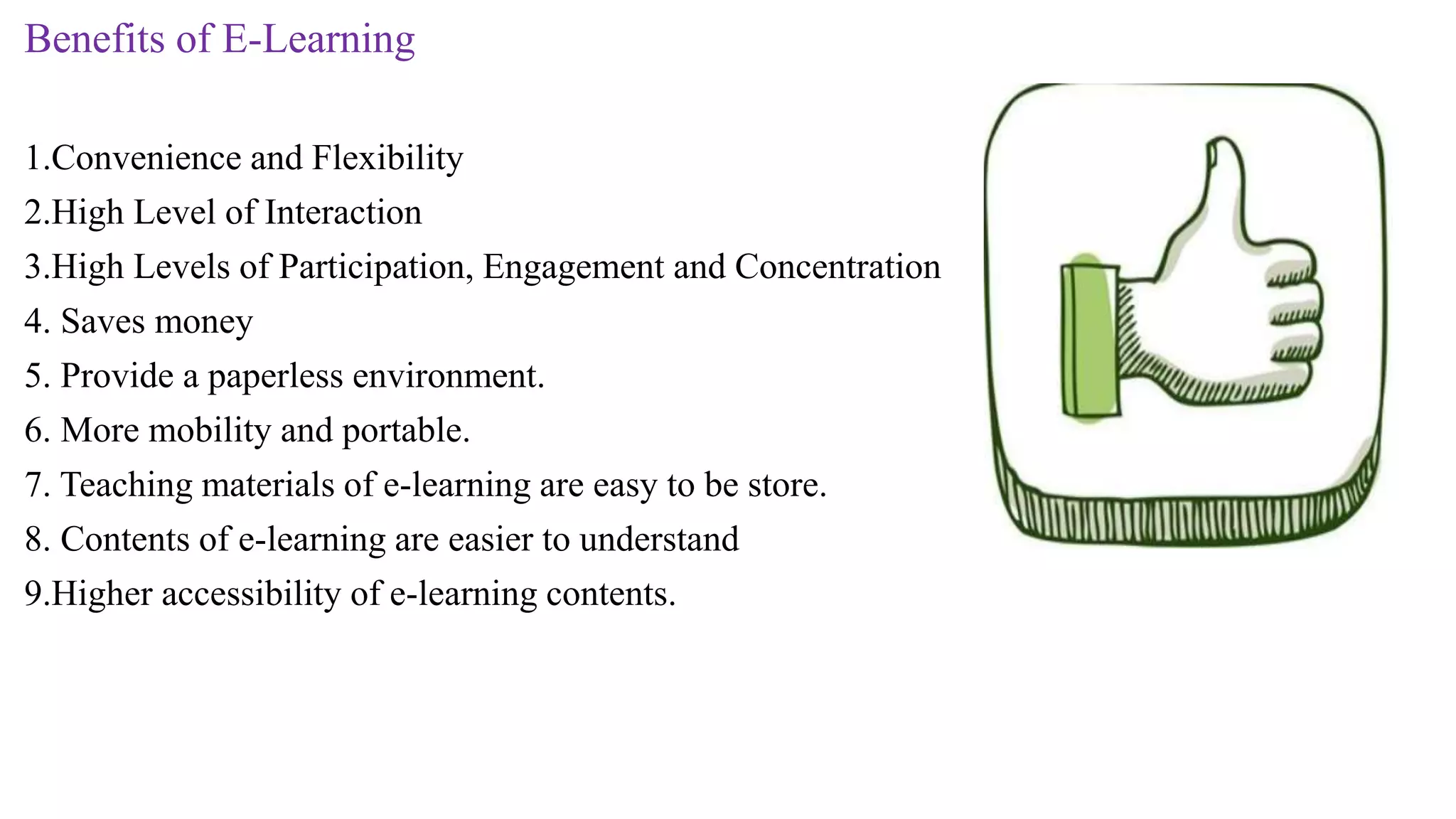 Benefits of E-Learning

1.Convenience and Flexibility
2.High Level of Interaction
3.High Levels of Participation, Engagement and Concentration
4. Saves money
5. Provide a paperless environment.
6. More mobility and portable.
7. Teaching materials of e-learning are easy to be store.
8. Contents of e-learning are easier to understand
9.Higher accessibility of e-learning contents.